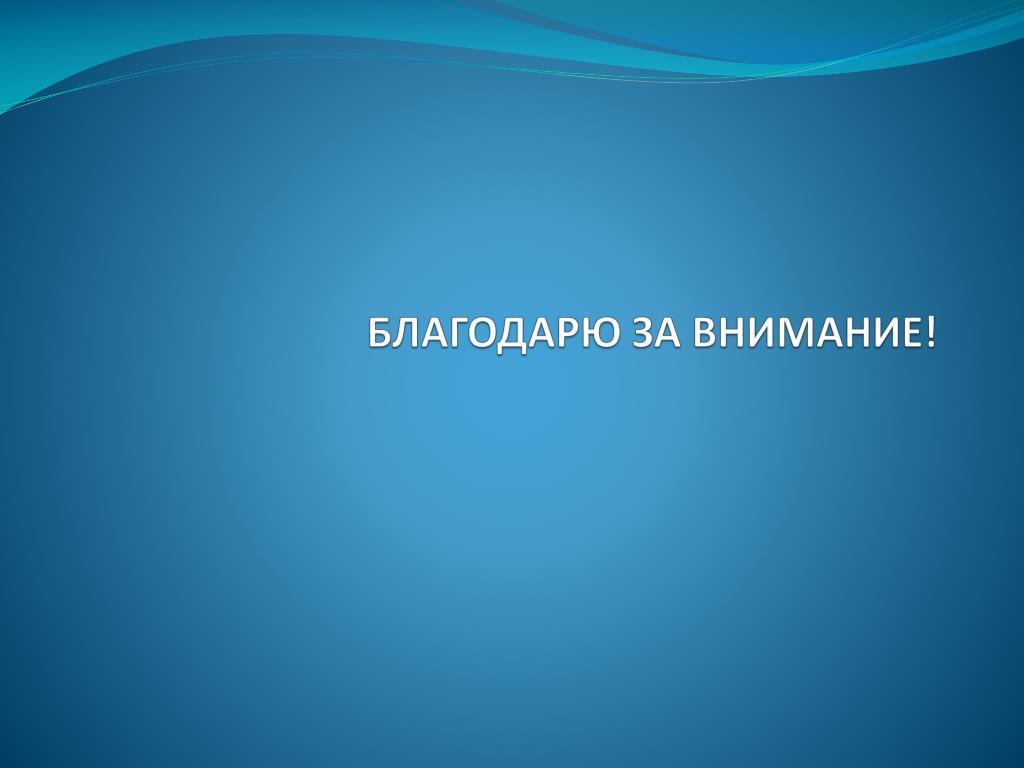 БЛАГОДАРЮ ЗА ВНИМАНИЕ!